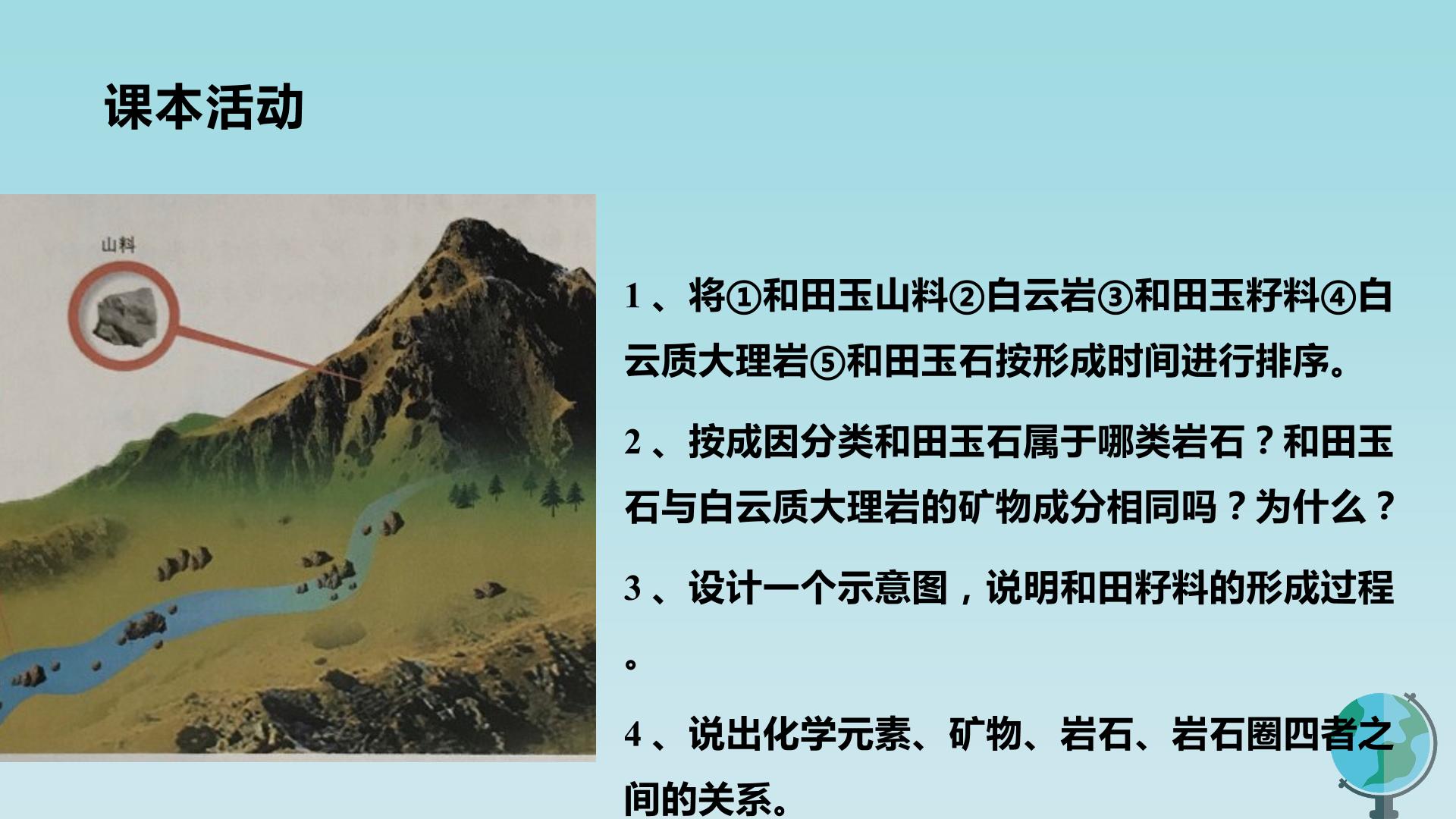 课本活动

山料

1、将①和田玉山料②白云岩③和田玉籽料④白云质大理岩⑤和田玉石按形成时间进行排序。

2、按成因分类和田玉石属于哪类岩石？和田玉石与白云质大理岩的矿物成分相同吗？为什么？

3、设计一个示意图，说明和田籽料的形成过程。

4、说出化学元素、矿物、岩石、岩石圈四者之间的关系。